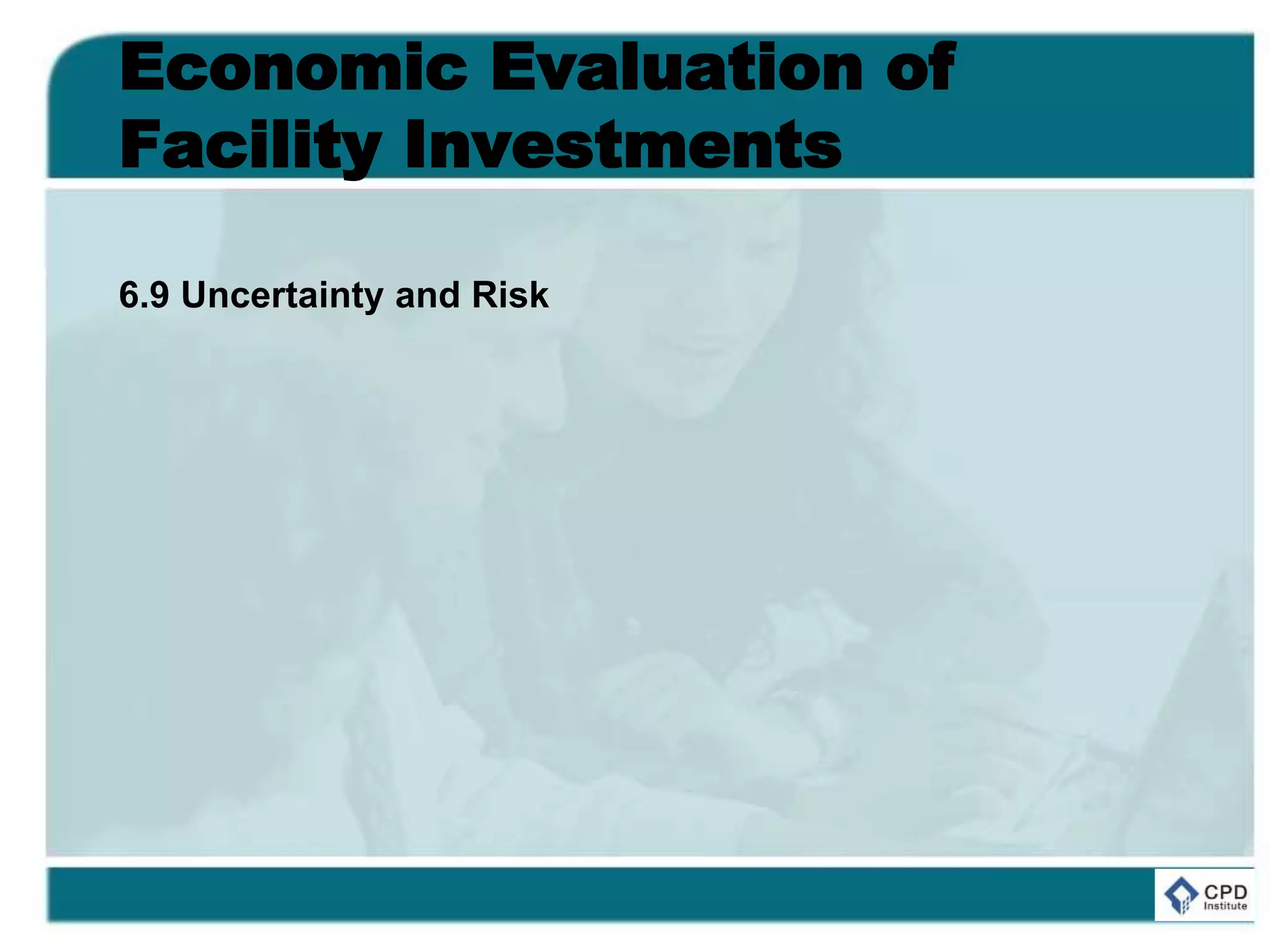 Economic Evaluation of Facility Investments

6.9 Uncertainty and Risk

CPD
Institute